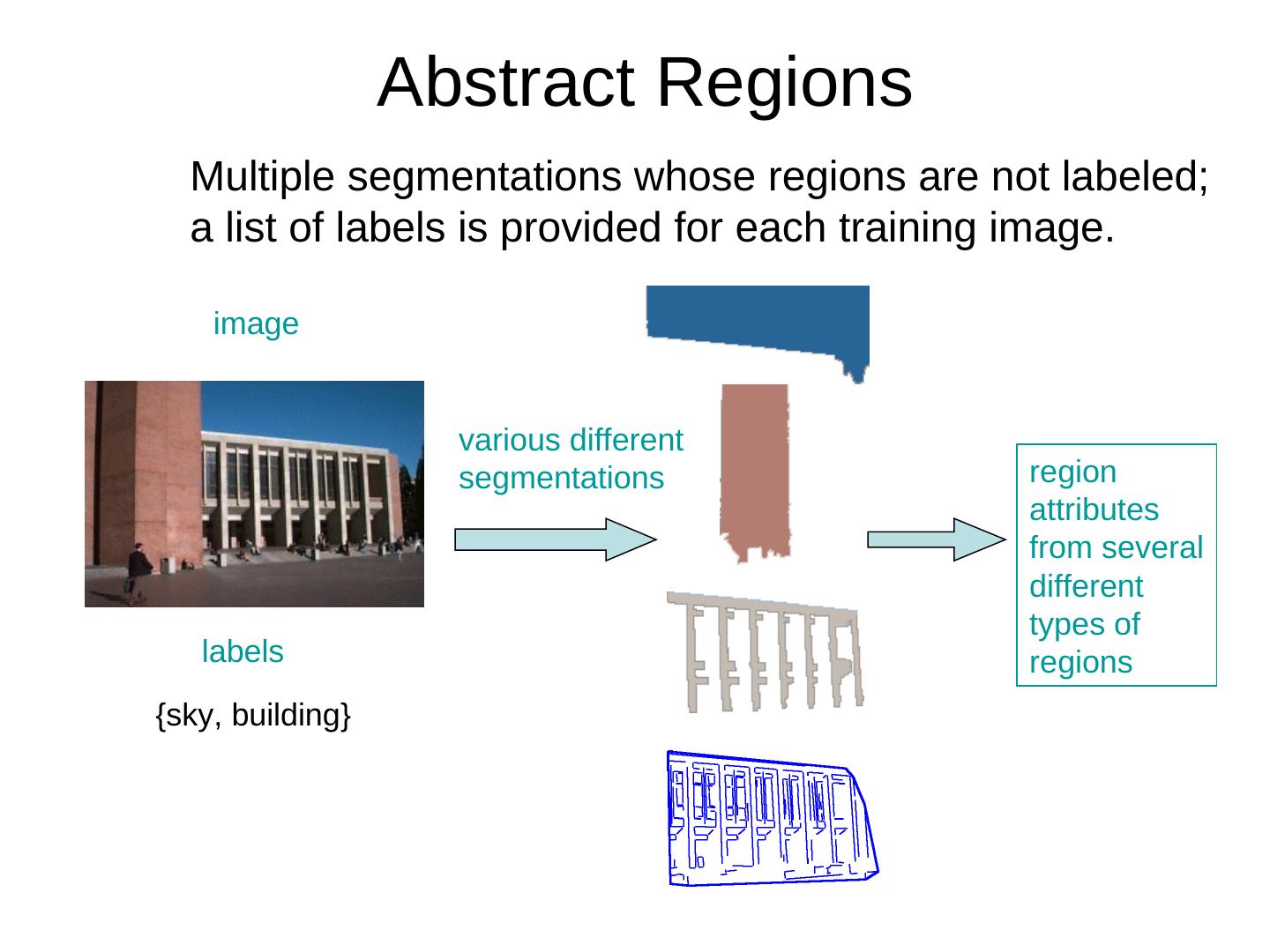 Abstract Regions

Multiple segmentations whose regions are not labeled; a list of labels is provided for each training image.

image

various different segmentations

region attributes from several different types of regions

labels

{sky, building}